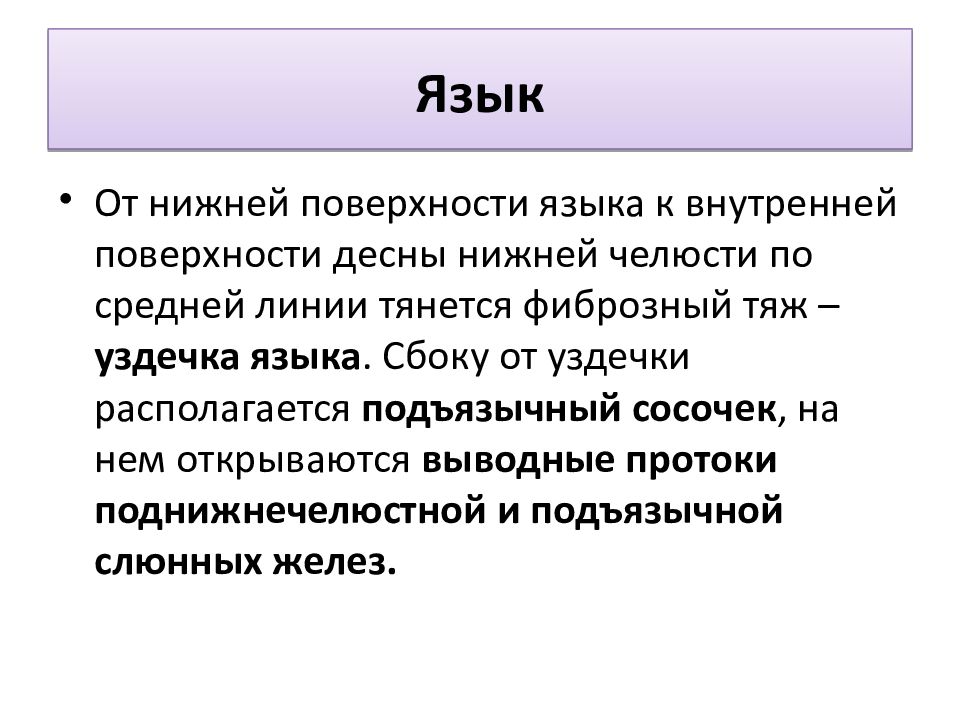 Язык

• От нижней поверхности языка к внутренней поверхности десны нижней челюсти по средней линии тянется фиброзный тяж – уздечка языка. Сбоку от уздечки располагается подъязычный сосочек, на нем открываются выводные протоки поднижнечелюстной и подъязычной слюнных желез.